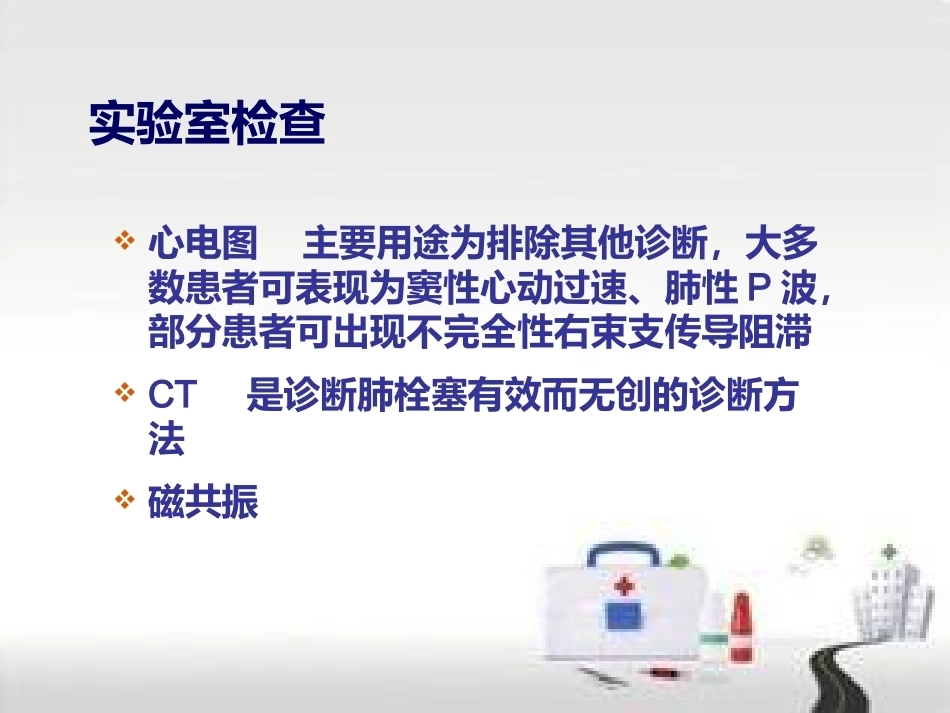 实验室检查

❖ 心电图　主要用途为排除其他诊断，大多数患者可表现为窦性心动过速、肺性 P 波，部分患者可出现不完全性右束支传导阻滞

❖ CT　是诊断肺栓塞有效而无创的诊断方法

❖ 磁共振